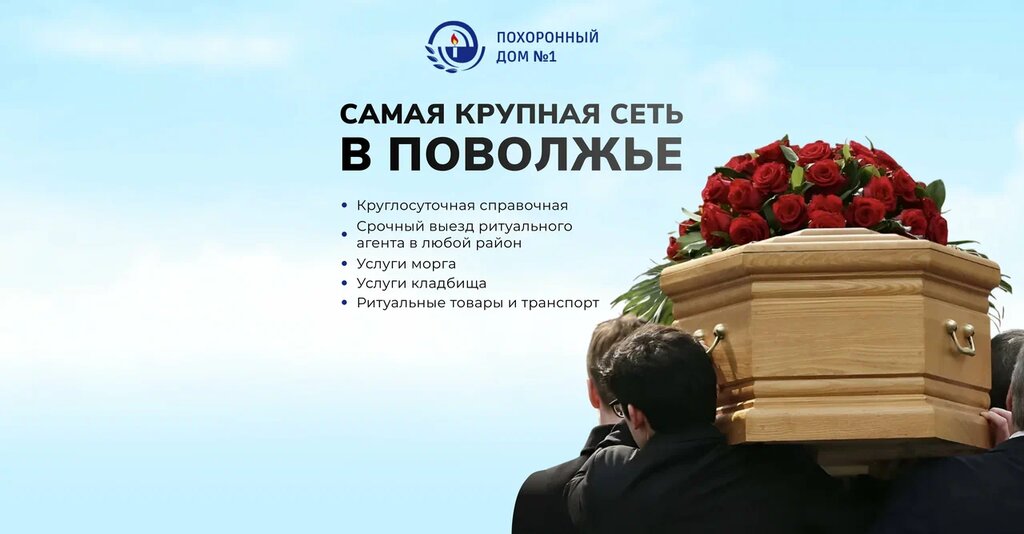 ПОХОРОННЫЙ ДОМ №1

САМАЯ КРУПНАЯ СЕТЬ В ПОВОЛЖЬЕ

• Круглосуточная справочная
• Срочный выезд ритуального агента в любой район
• Услуги морга
• Услуги кладбища
• Ритуальные товары и транспорт